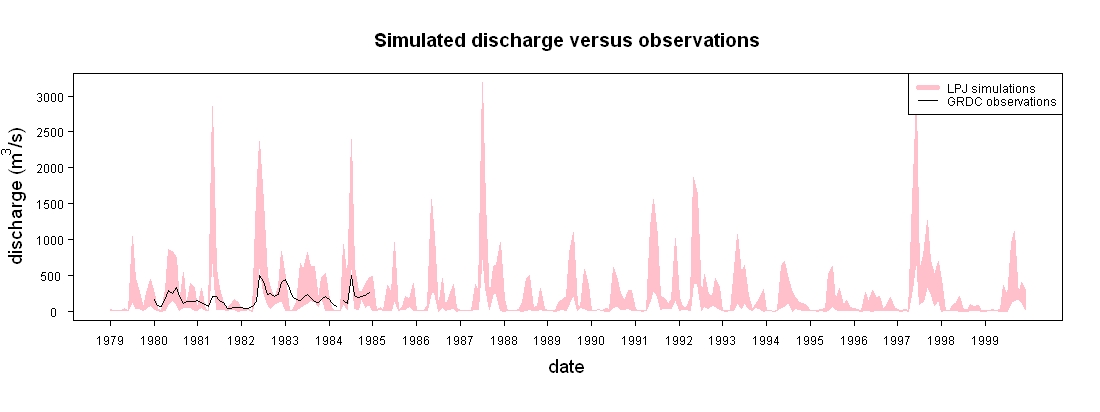 Simulated discharge versus observations

LPJ simulations
GRDC observations

discharge ($m^3/s$)

3000
2500
2000
1500
1000
500
0

1979 1980 1981 1982 1983 1984 1985 1986 1987 1988 1989 1990 1991 1992 1993 1994 1995 1996 1997 1998 1999

date